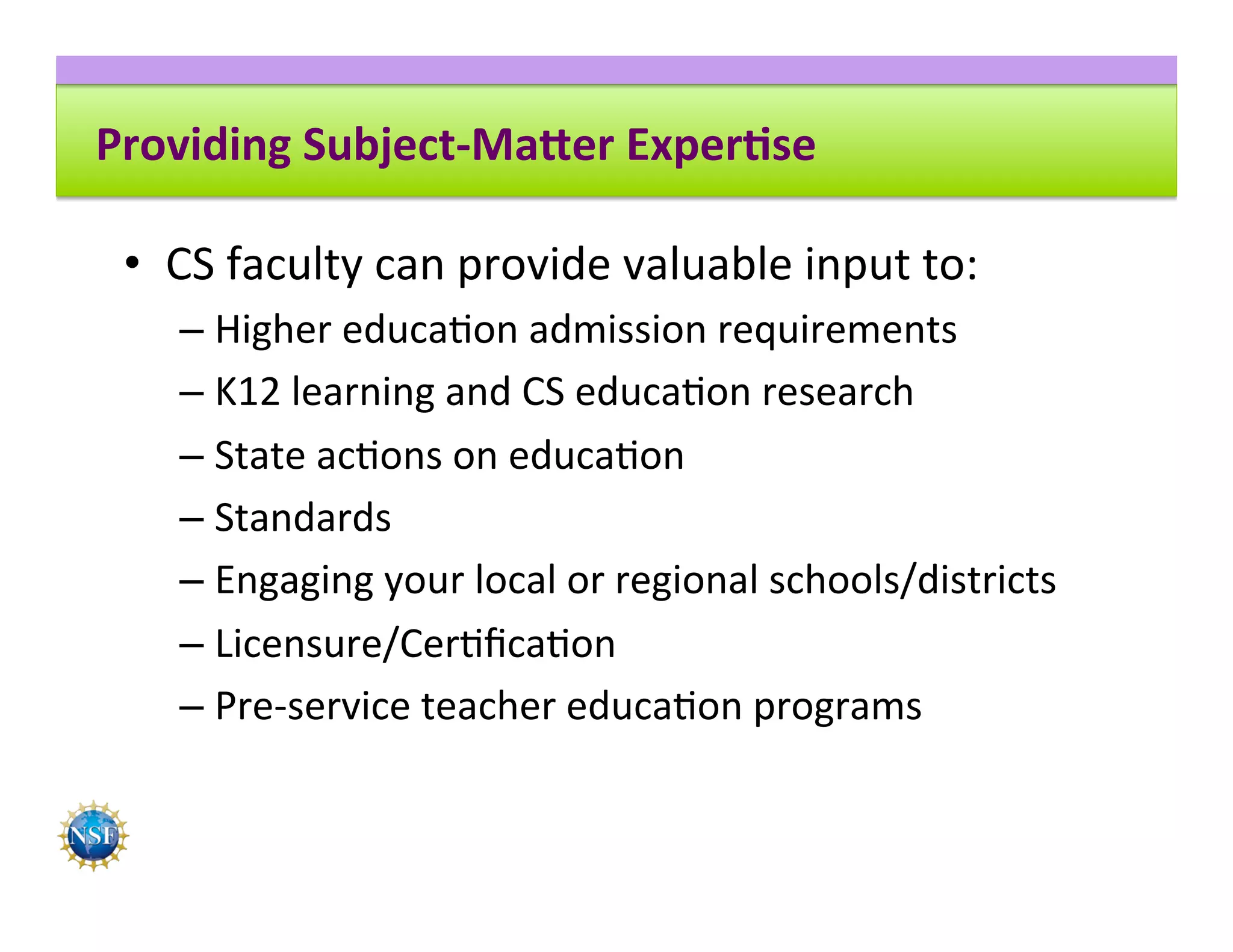 Providing Subject-Matter Expertise

• CS faculty can provide valuable input to:
– Higher education admission requirements
– K12 learning and CS education research
– State actions on education
– Standards
– Engaging your local or regional schools/districts
– Licensure/Certification
– Pre-service teacher education programs

NSF